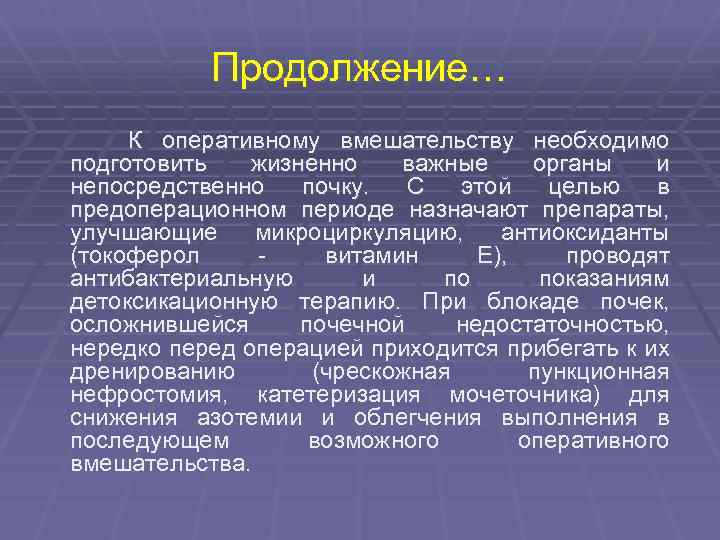 Продолжение…

К оперативному вмешательству необходимо подготовить жизненно важные органы и непосредственно почку. С этой целью в предоперационном периоде назначают препараты, улучшающие микроциркуляцию, антиоксиданты (токоферол - витамин Е), проводят антибактериальную и по показаниям детоксикационную терапию. При блокаде почек, осложнившейся почечной недостаточностью, нередко перед операцией приходится прибегать к их дренированию (чрескожная пункционная нефростомия, катетеризация мочеточника) для снижения азотемии и облегчения выполнения в последующем возможного оперативного вмешательства.